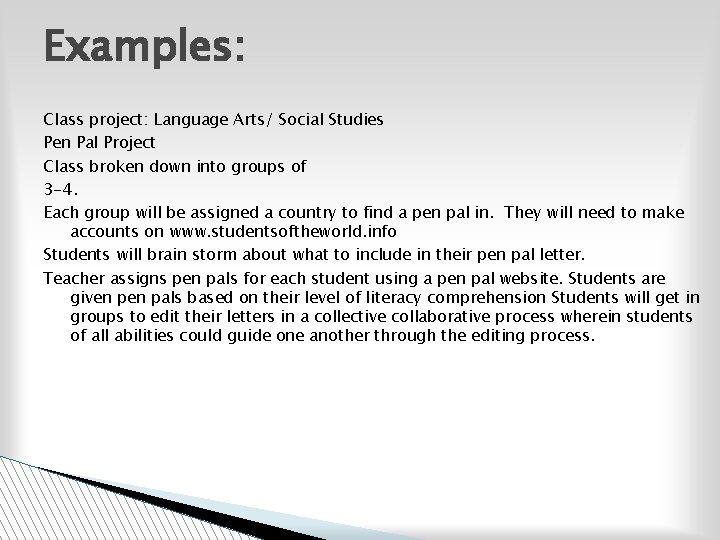 Examples:

Class project: Language Arts/ Social Studies

Pen Pal Project

Class broken down into groups of

3-4.

Each group will be assigned a country to find a pen pal in. They will need to make accounts on www.studentsoftheworld.info

Students will brain storm about what to include in their pen pal letter.

Teacher assigns pen pals for each student using a pen pal website. Students are given pen pals based on their level of literacy comprehension Students will get in groups to edit their letters in a collective collaborative process wherein students of all abilities could guide one another through the editing process.